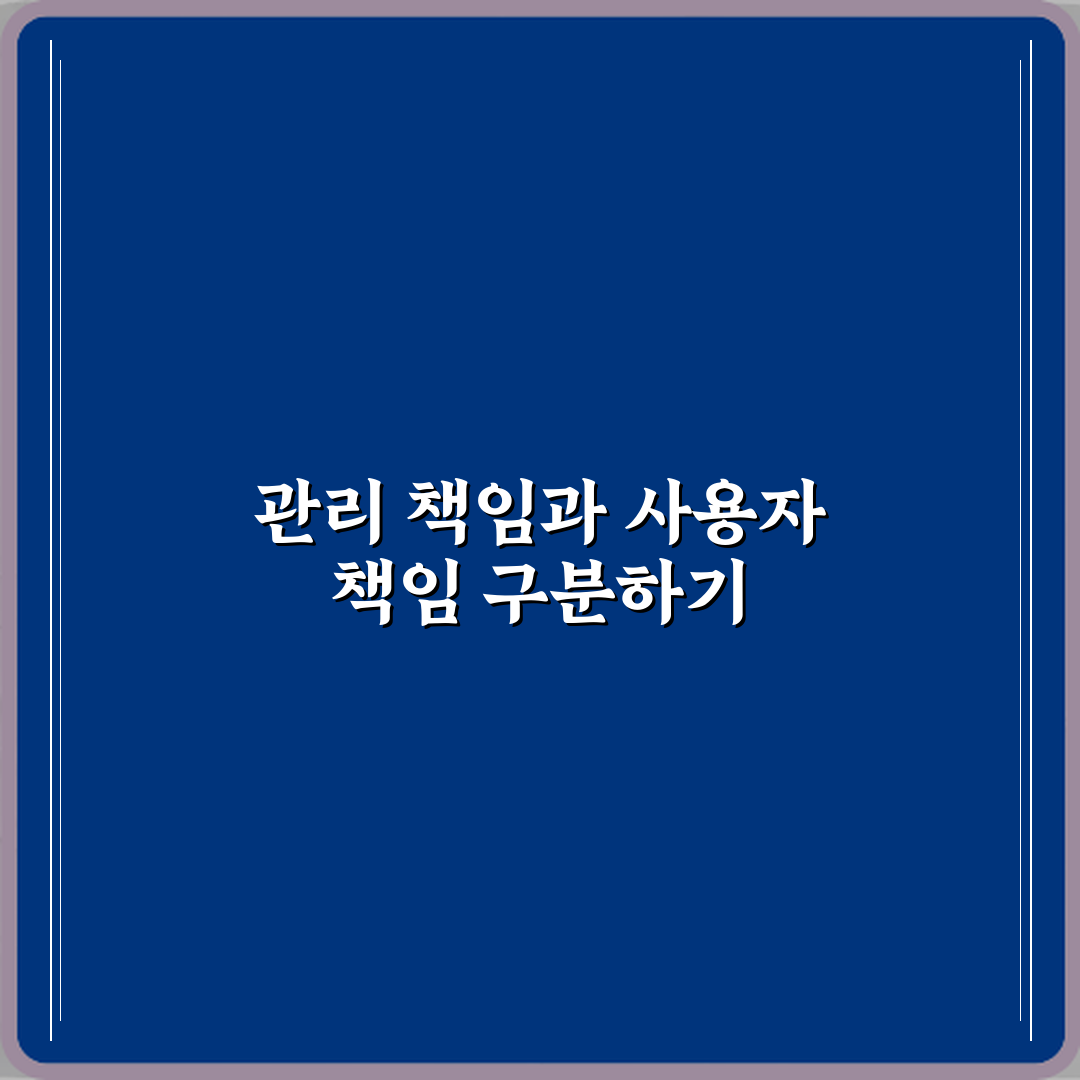 관리 책임과 사용자 책임 구분하기